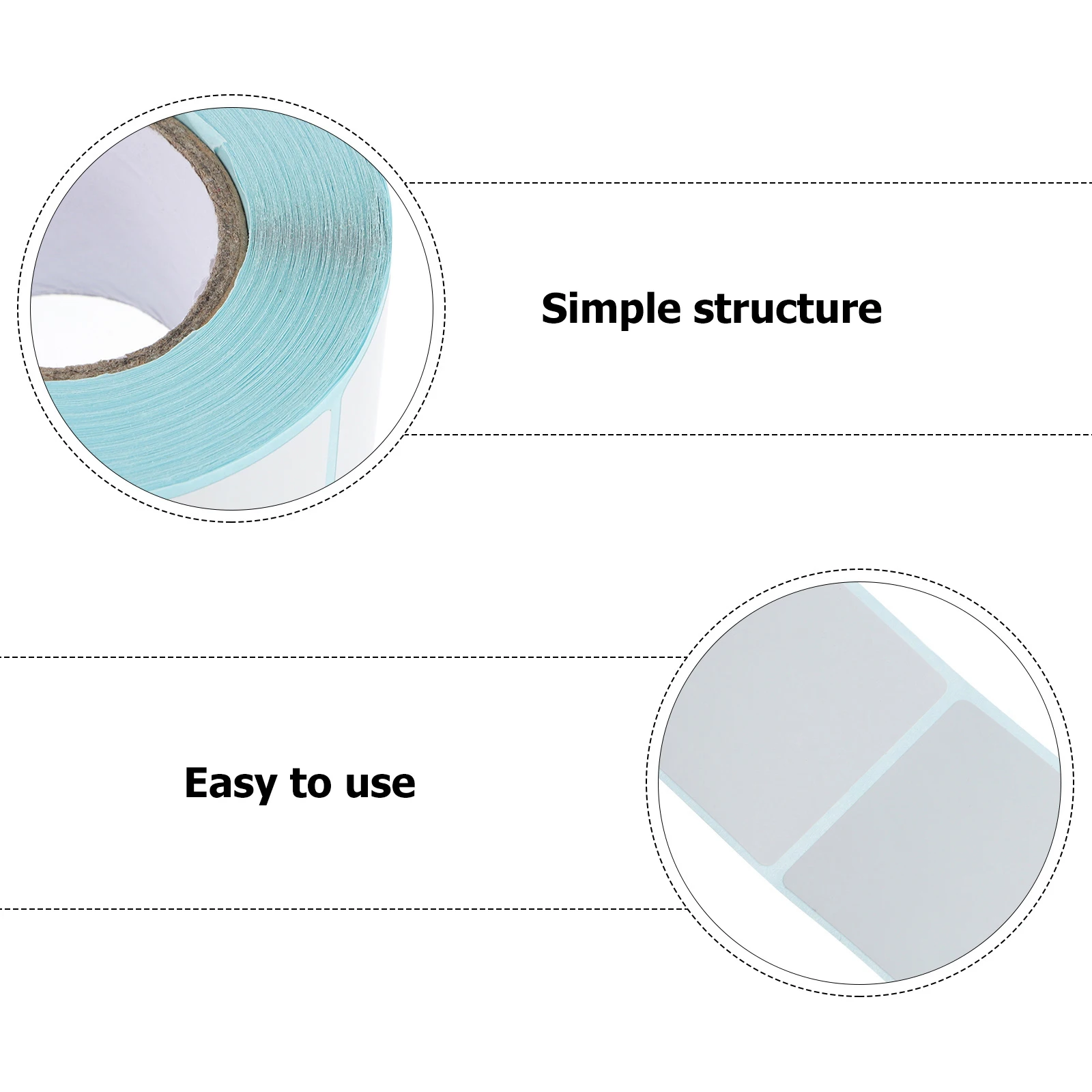 Simple structure

Easy to use